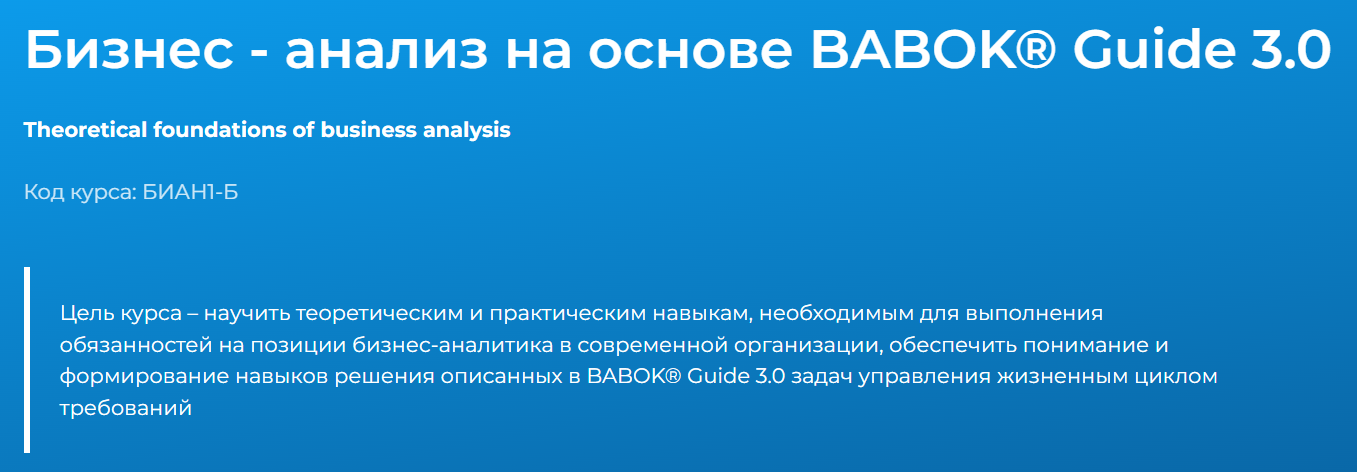 Бизнес - анализ на основе BABOK® Guide 3.0

Theoretical foundations of business analysis

Код курса: БИАН1-Б

Цель курса – научить теоретическим и практическим навыкам, необходимым для выполнения обязанностей на позиции бизнес-аналитика в современной организации, обеспечить понимание и формирование навыков решения описанных в BABOK® Guide 3.0 задач управления жизненным циклом требований